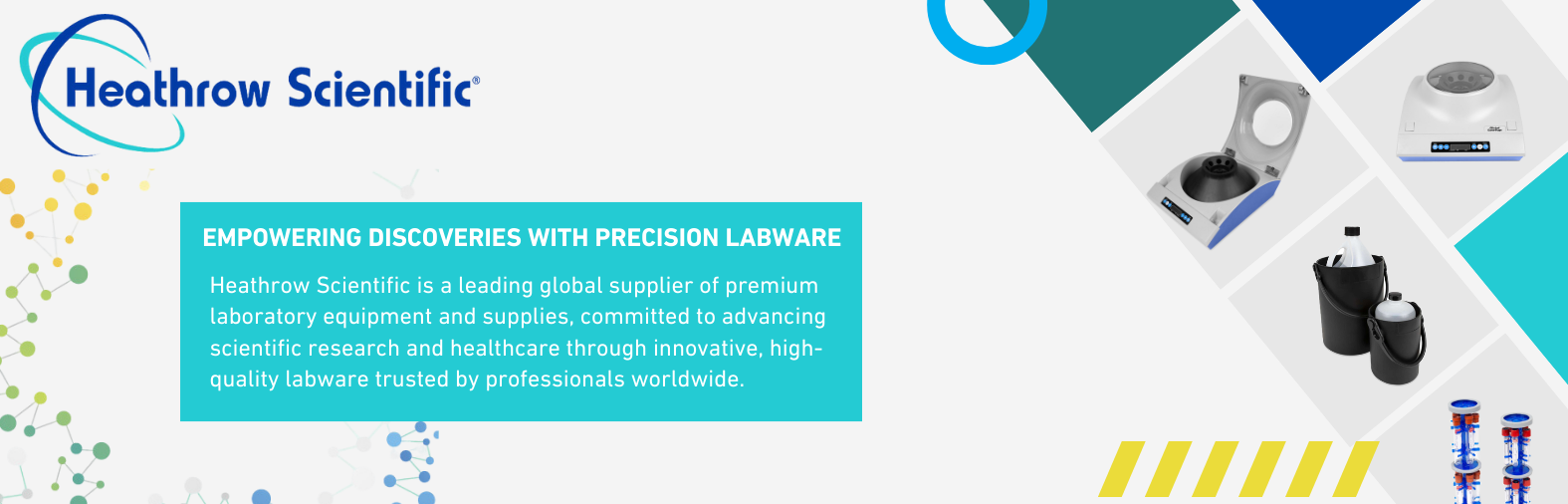 Heathrow Scientific®

EMPOWERING DISCOVERIES WITH PRECISION LABWARE

Heathrow Scientific is a leading global supplier of premium laboratory equipment and supplies, committed to advancing scientific research and healthcare through innovative, high-quality labware trusted by professionals worldwide.